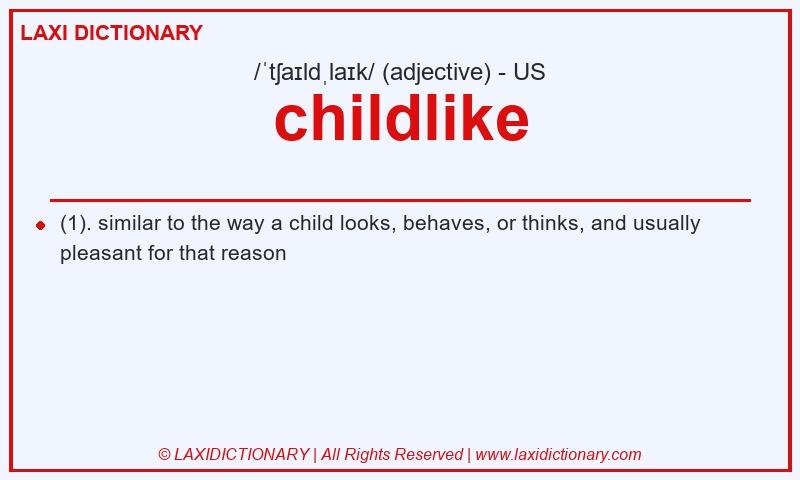 LAXI DICTIONARY

/ˈtʃaɪldˌlaɪk/ (adjective) - US

childlike

(1). similar to the way a child looks, behaves, or thinks, and usually pleasant for that reason

© LAXIDICTIONARY | All Rights Reserved | www.laxidictionary.com